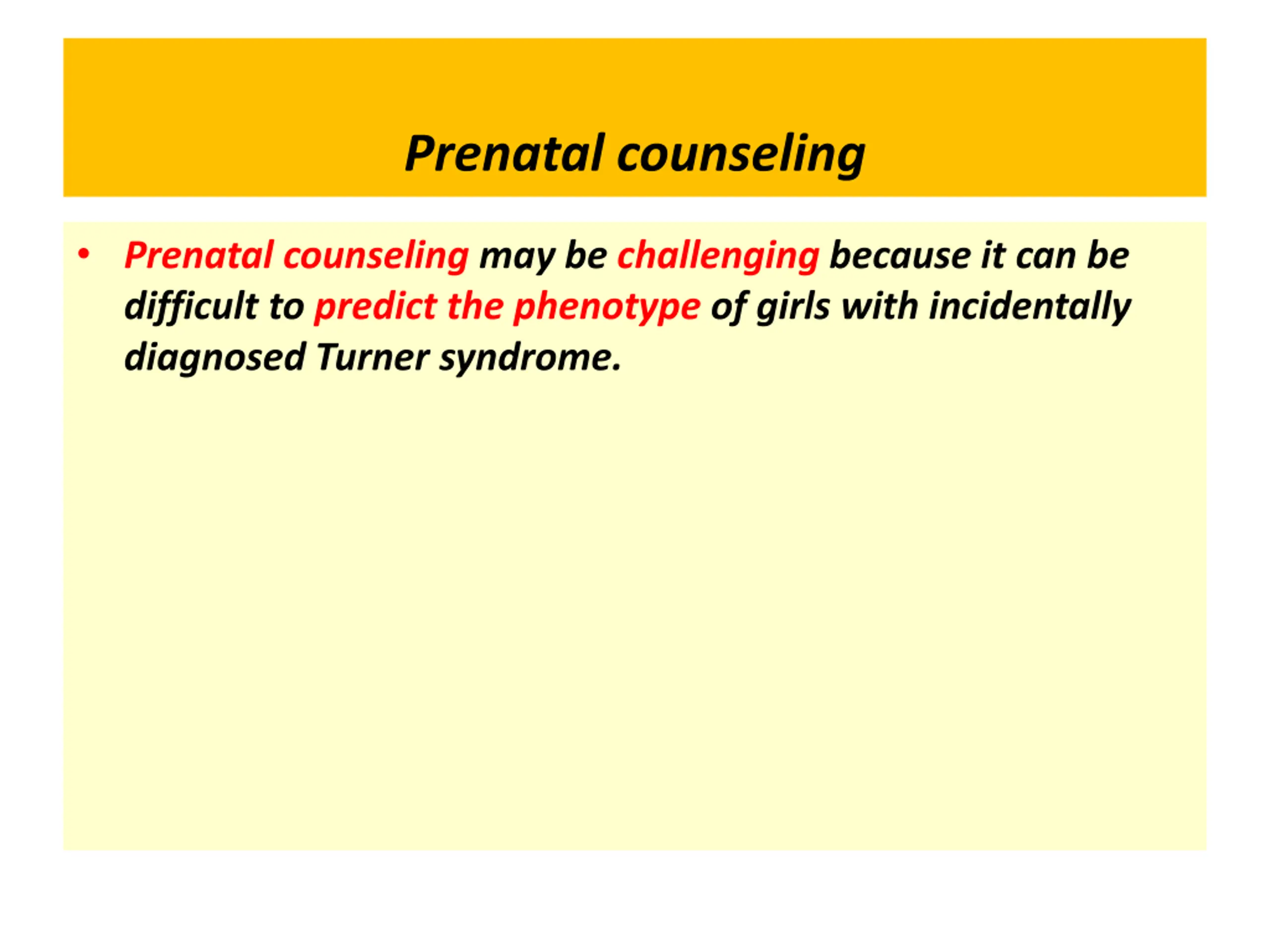 Prenatal counseling

• Prenatal counseling may be challenging because it can be difficult to predict the phenotype of girls with incidentally diagnosed Turner syndrome.